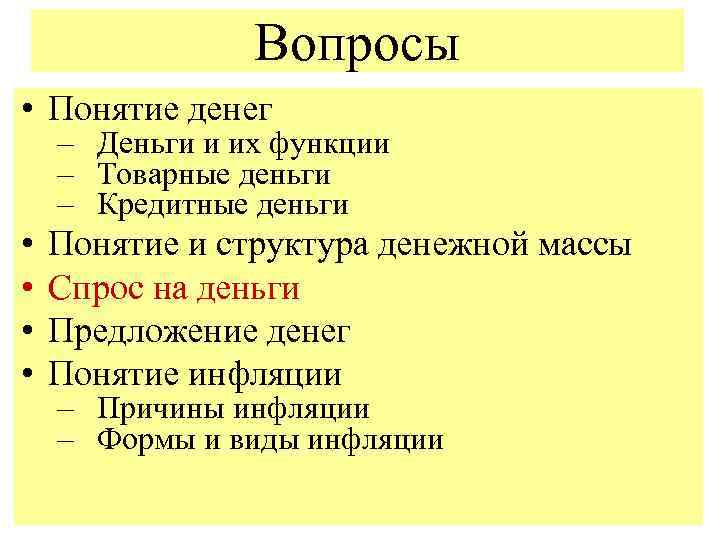 Вопросы

• Понятие денег
– Деньги и их функции
– Товарные деньги
– Кредитные деньги
• Понятие и структура денежной массы
• Спрос на деньги
• Предложение денег
• Понятие инфляции
– Причины инфляции
– Формы и виды инфляции